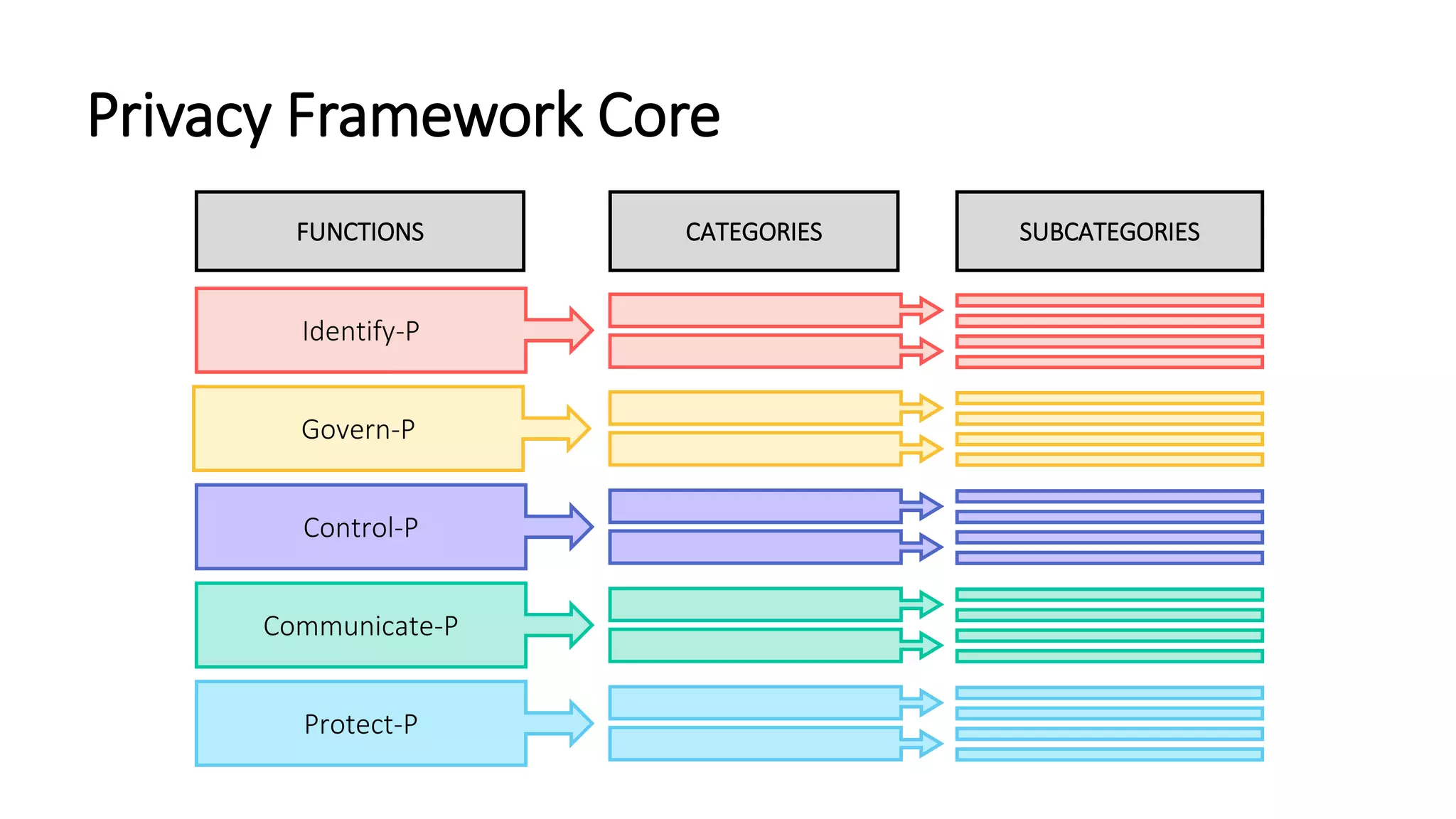 Privacy Framework Core

FUNCTIONS

CATEGORIES

SUBCATEGORIES

Identify-P

Govern-P

Control-P

Communicate-P

Protect-P